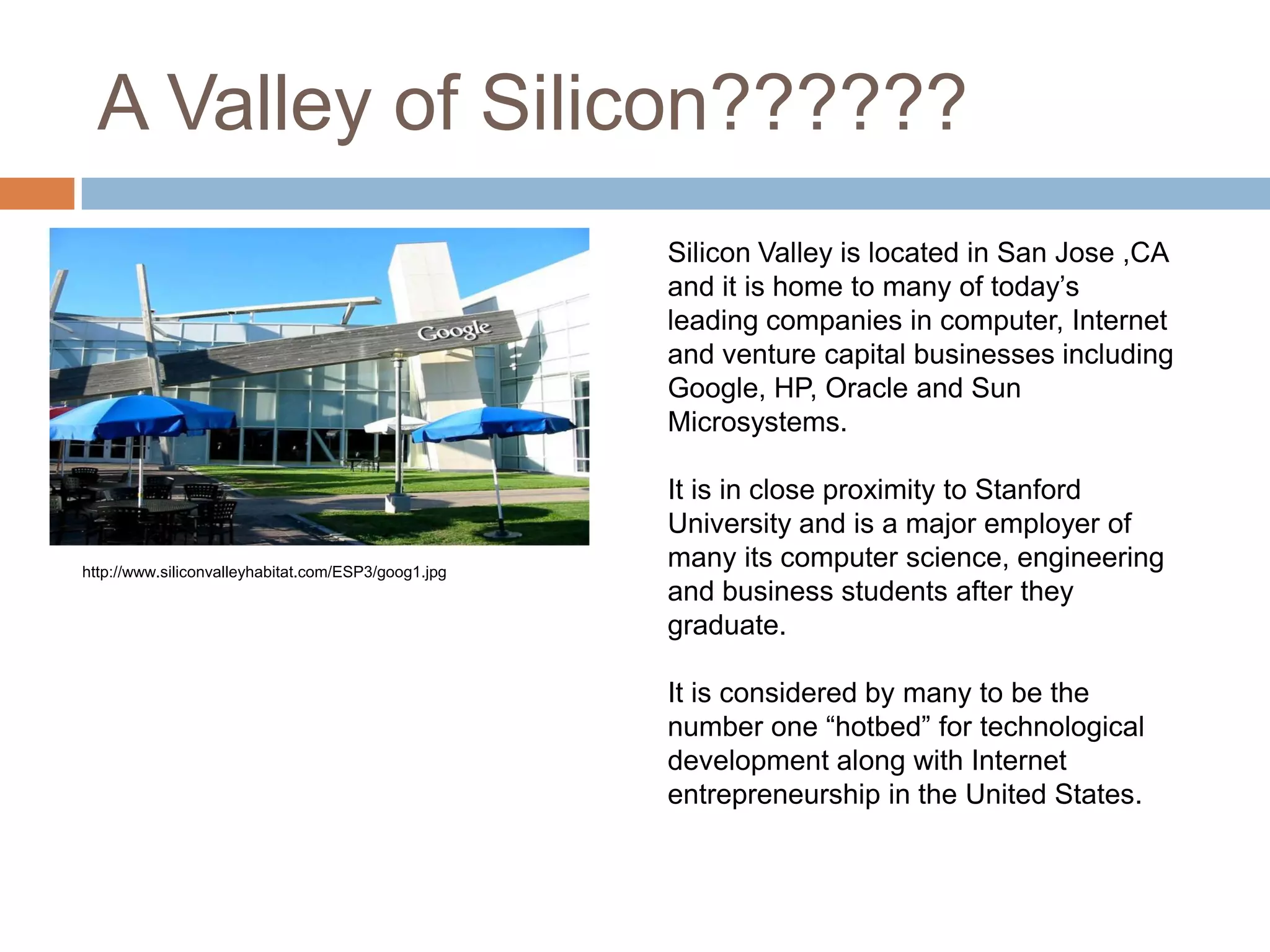 A Valley of Silicon??????

Google

http://www.siliconvalleyhabitat.com/ESP3/goog1.jpg

Silicon Valley is located in San Jose ,CA and it is home to many of today’s leading companies in computer, Internet and venture capital businesses including Google, HP, Oracle and Sun Microsystems.

It is in close proximity to Stanford University and is a major employer of many its computer science, engineering and business students after they graduate.

It is considered by many to be the number one “hotbed” for technological development along with Internet entrepreneurship in the United States.